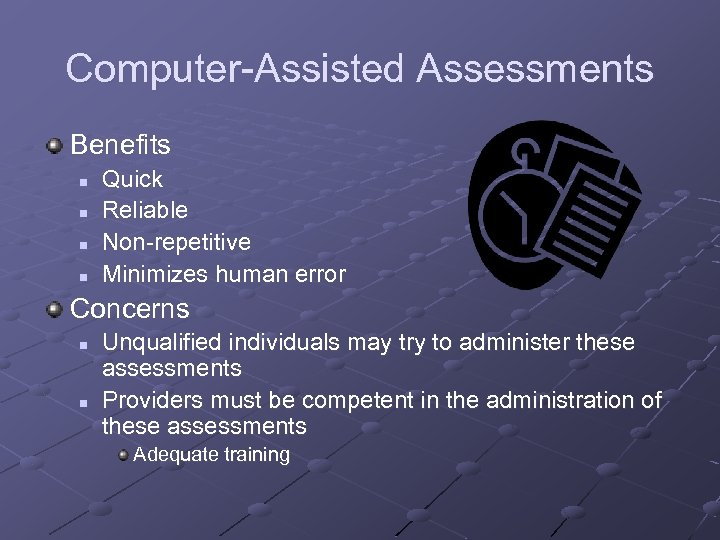 Computer-Assisted Assessments

Benefits
- Quick
- Reliable
- Non-repetitive
- Minimizes human error

Concerns
- Unqualified individuals may try to administer these assessments
- Providers must be competent in the administration of these assessments
  - Adequate training